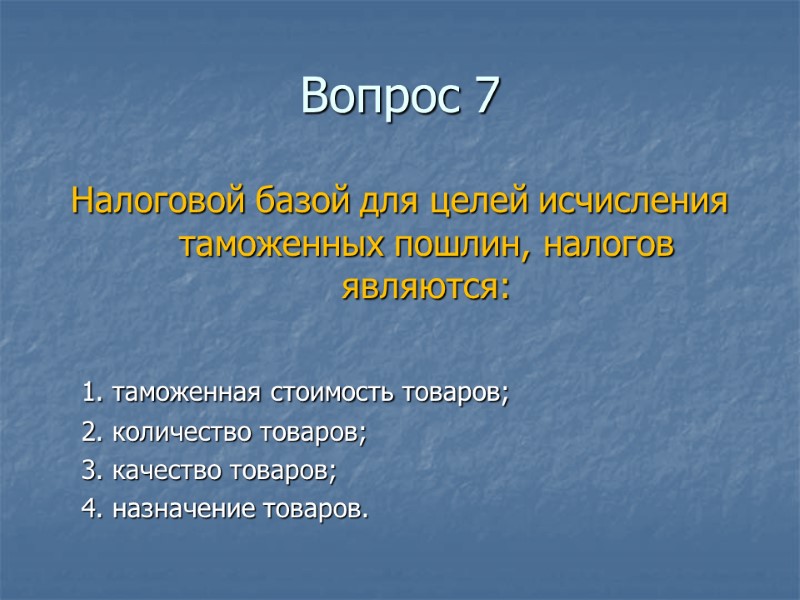 Вопрос 7

Налоговой базой для целей исчисления таможенных пошлин, налогов являются:

1. таможенная стоимость товаров;
2. количество товаров;
3. качество товаров;
4. назначение товаров.